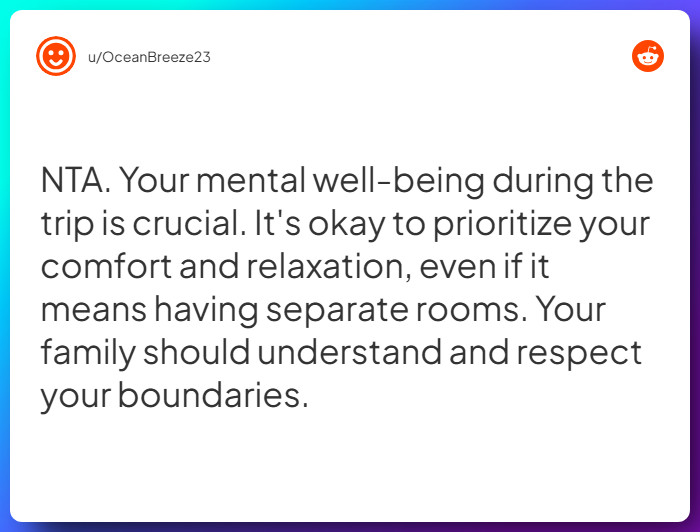 u/OceanBreeze23

NTA. Your mental well-being during the trip is crucial. It's okay to prioritize your comfort and relaxation, even if it means having separate rooms. Your family should understand and respect your boundaries.